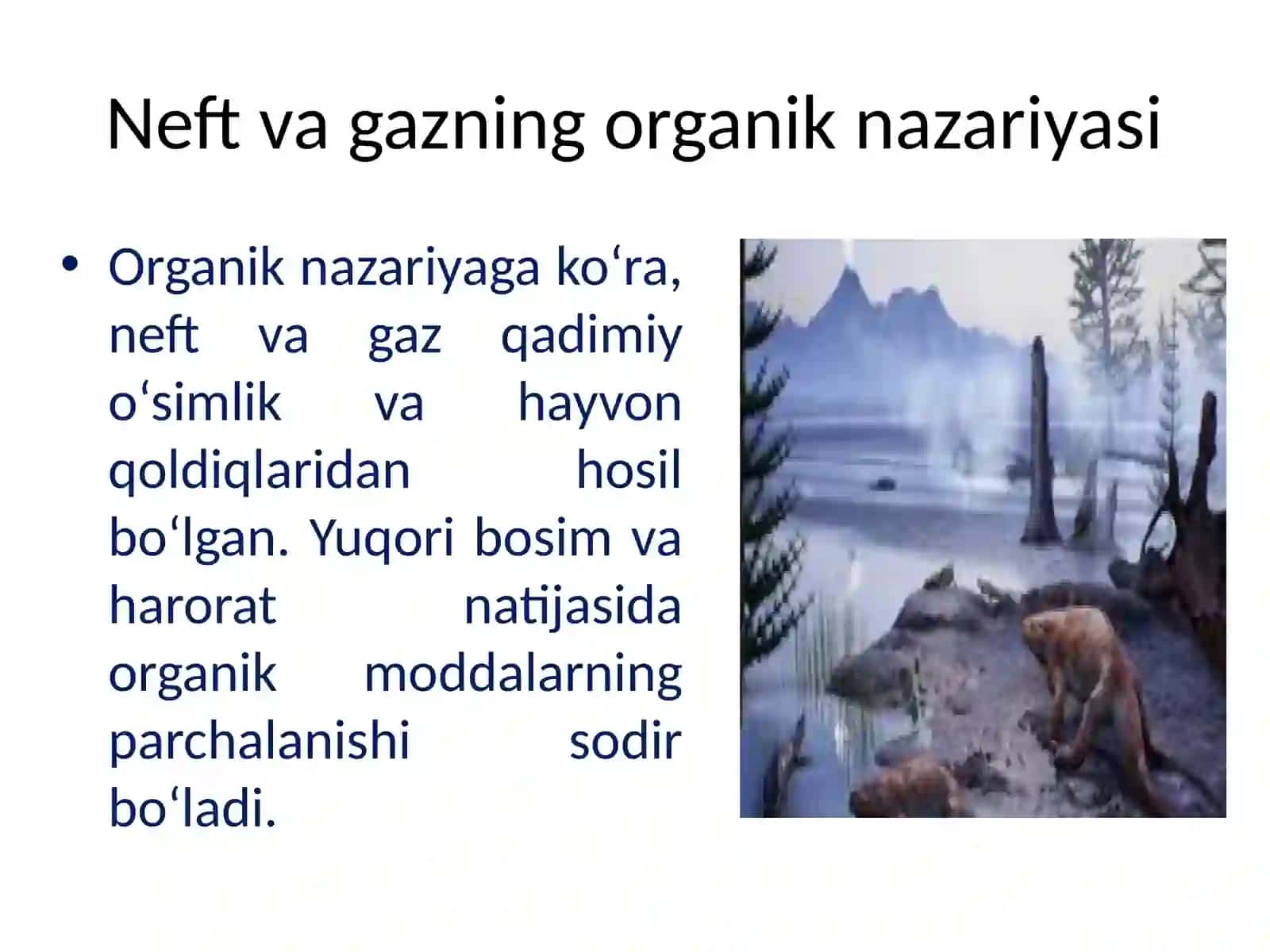 Neft va gazning organik nazariyasi

• Organik nazariyaga ko‘ra, neft va gaz qadimiy o‘simlik va hayvon qoldiqlaridan hosil bo‘lgan. Yuqori bosim va harorat natijasida organik moddalarning parchalanishi sodir bo‘ladi.